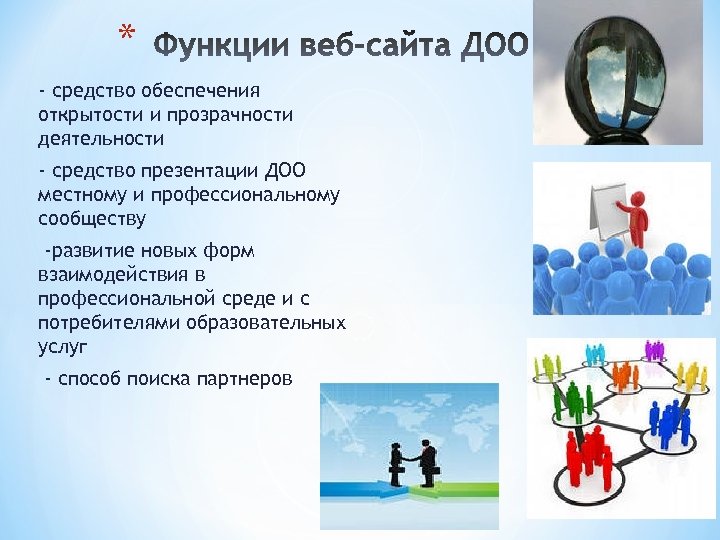 * Функции веб-сайта ДОО

- средство обеспечения открытости и прозрачности деятельности

- средство презентации ДОО местному и профессиональному сообществу

-развитие новых форм взаимодействия в профессиональной среде и с потребителями образовательных услуг

- способ поиска партнеров